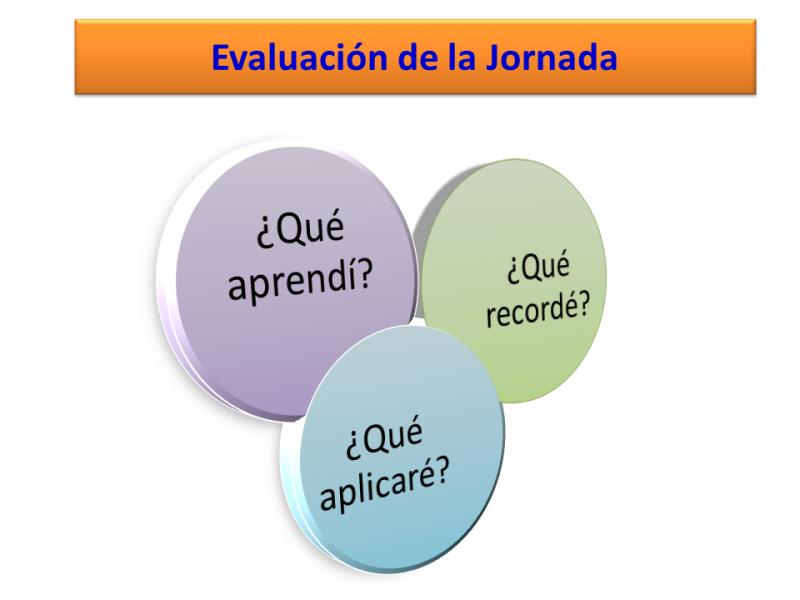 Evaluación de la Jornada

¿Qué aprendí?

¿Qué recordé?

¿Qué aplicaré?